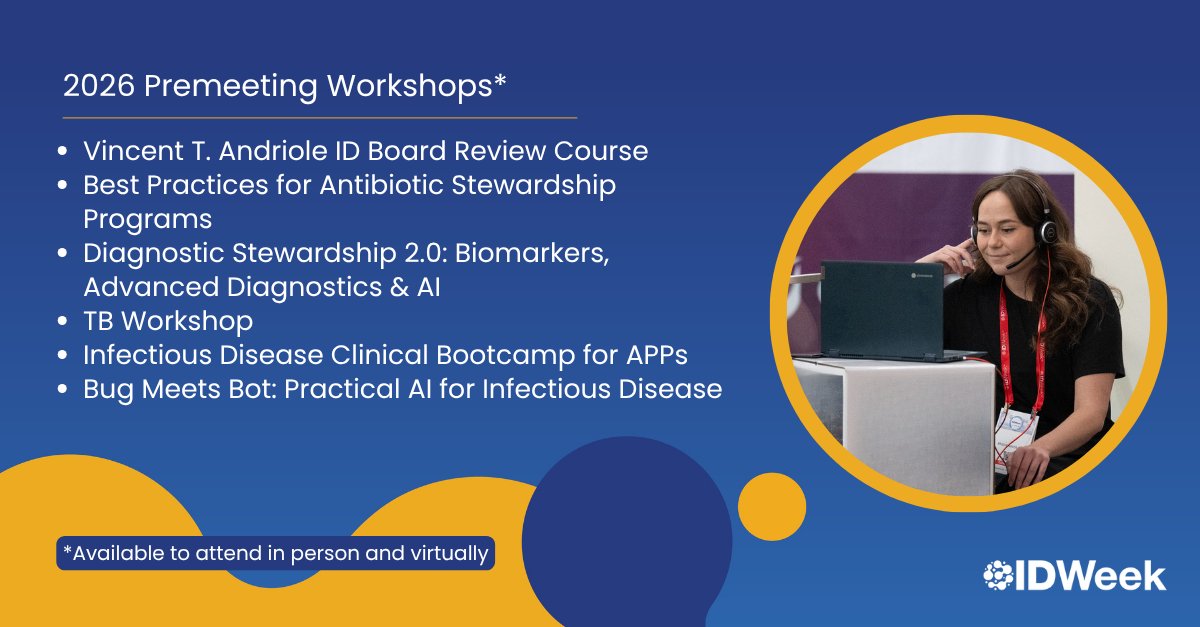 2026 Premeeting Workshops*

• Vincent T. Andriole ID Board Review Course
• Best Practices for Antibiotic Stewardship Programs
• Diagnostic Stewardship 2.0: Biomarkers, Advanced Diagnostics & AI
• TB Workshop
• Infectious Disease Clinical Bootcamp for APPs
• Bug Meets Bot: Practical AI for Infectious Disease

*Available to attend in person and virtually

IDWeek